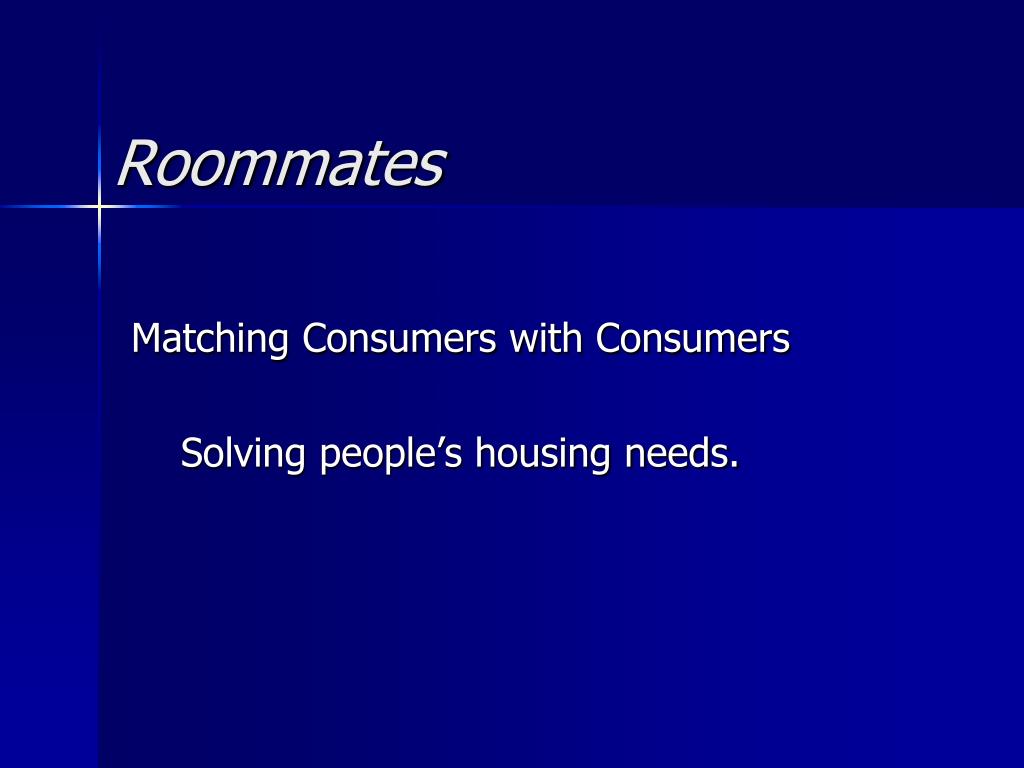 Roommates

Matching Consumers with Consumers

Solving people’s housing needs.